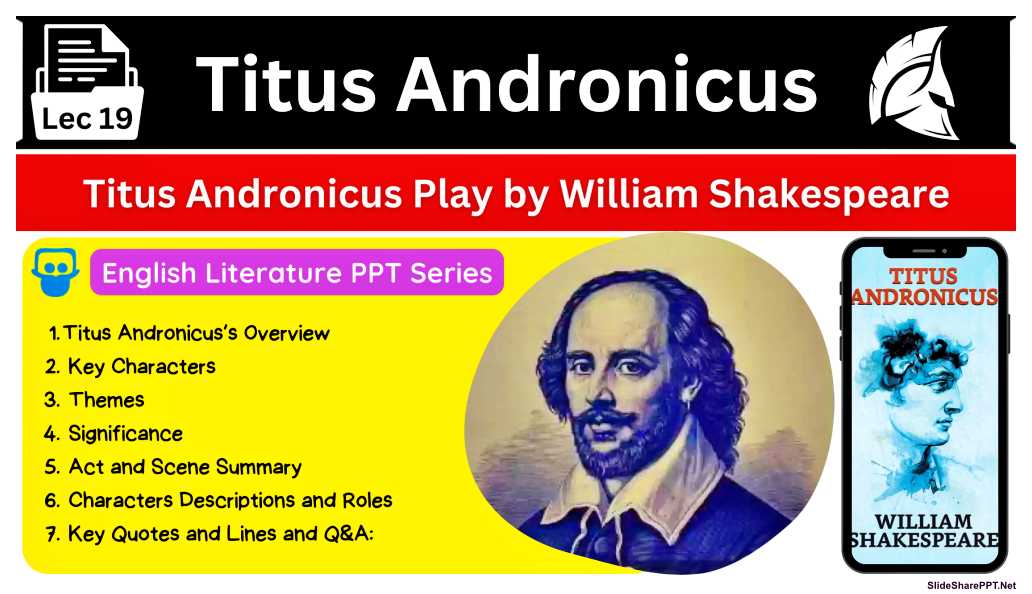 Lec 19

Titus Andronicus

Titus Andronicus Play by William Shakespeare

English Literature PPT Series

1. Titus Andronicus's Overview
2. Key Characters
3. Themes
4. Significance
5. Act and Scene Summary
6. Characters Descriptions and Roles
7. Key Quotes and Lines and Q&A:

TITUS ANDRONICUS

WILLIAM SHAKESPEARE

SlideSharePPT.Net